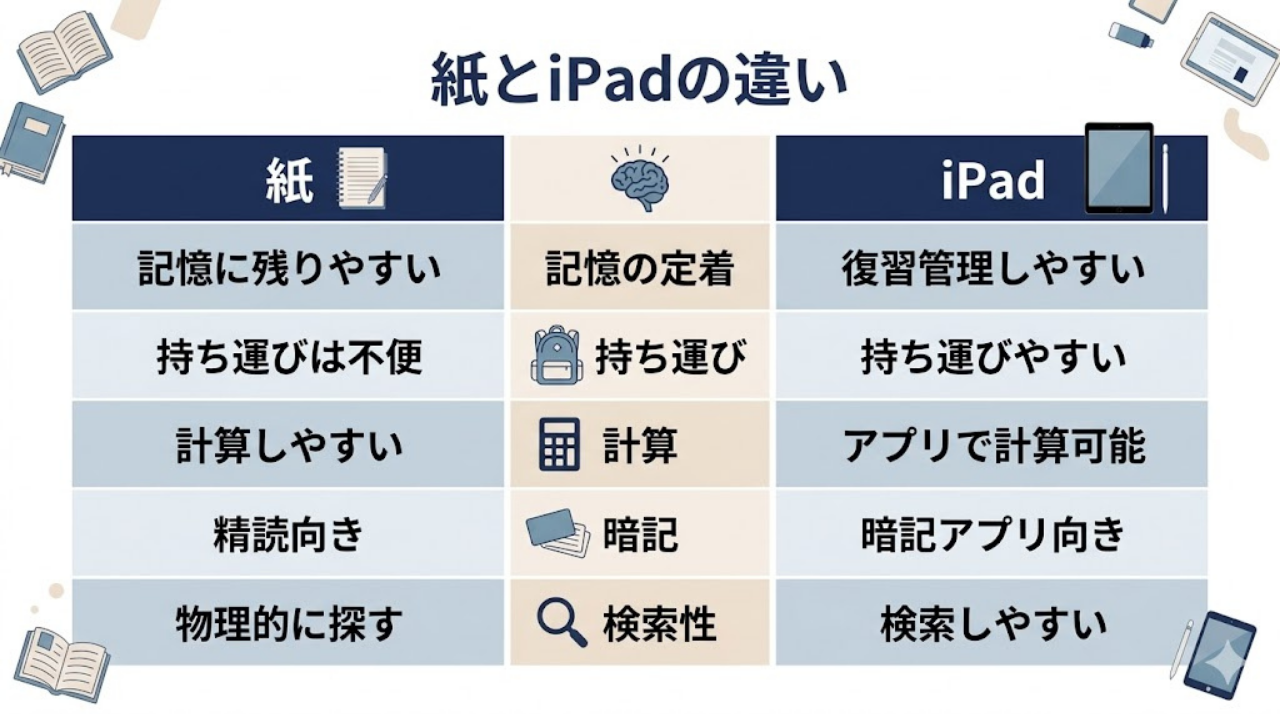 紙とiPadの違い

| 紙 | | iPad |
|---|---|---|
| 記憶に残りやすい | 記憶の定着 | 復習管理しやすい |
| 持ち運びは不便 | 持ち運び | 持ち運びやすい |
| 計算しやすい | 計算 | アプリで計算可能 |
| 精読向き | 暗記 | 暗記アプリ向き |
| 物理的に探す | 検索性 | 検索しやすい |